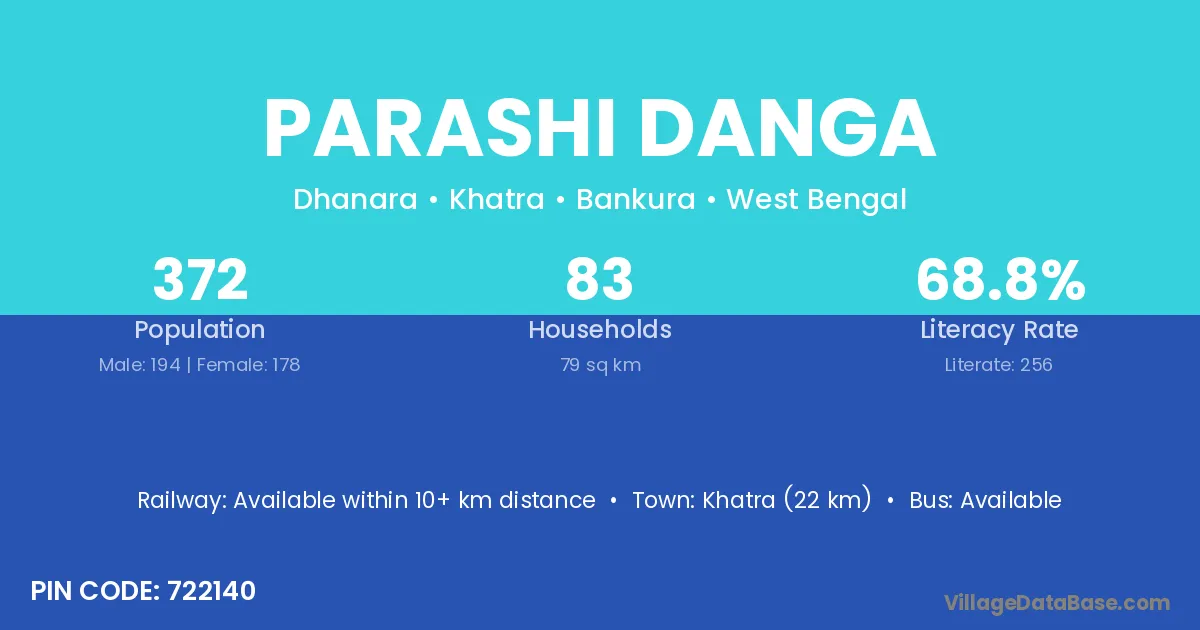 PARASHI DANGA

Dhanara • Khatra • Bankura • West Bengal

372
Population
Male: 194 | Female: 178

83
Households
79 sq km

68.8%
Literacy Rate
Literate: 256

Railway: Available within 10+ km distance • Town: Khatra (22 km) • Bus: Available

PIN CODE: 722140

VillageDataBase.com